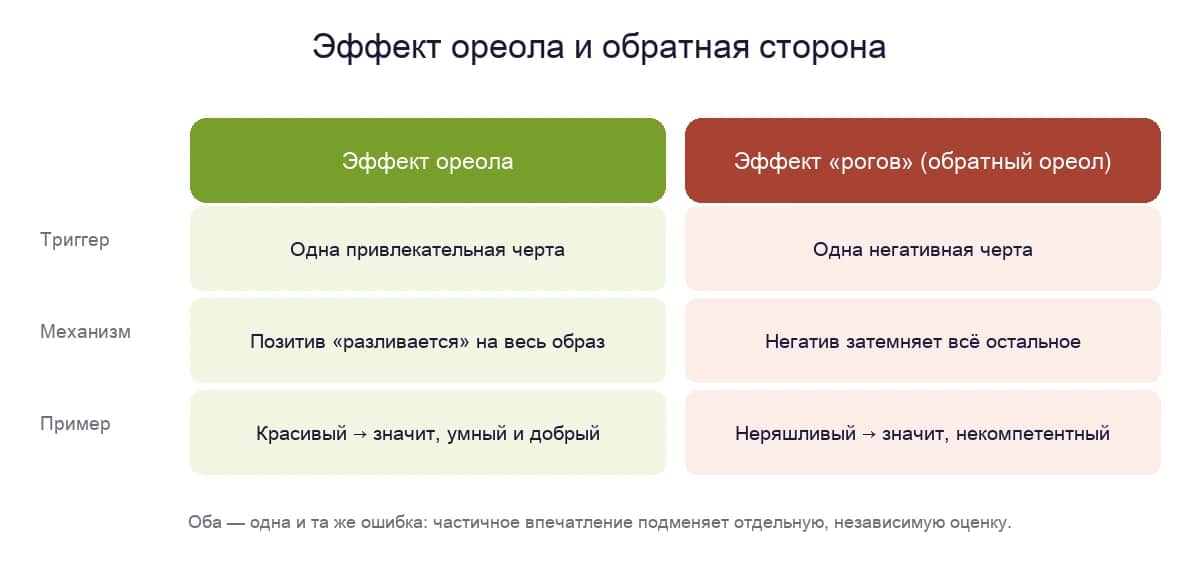 Эффект ореола и обратная сторона

| | Эффект ореола | Эффект «рогов» (обратный ореол) |
|---|---|---|
| Триггер | Одна привлекательная черта | Одна негативная черта |
| Механизм | Позитив «разливается» на весь образ | Негатив затемняет всё остальное |
| Пример | Красивый → значит, умный и добрый | Неряшливый → значит, некомпетентный |

Оба — одна и та же ошибка: частичное впечатление подменяет отдельную, независимую оценку.